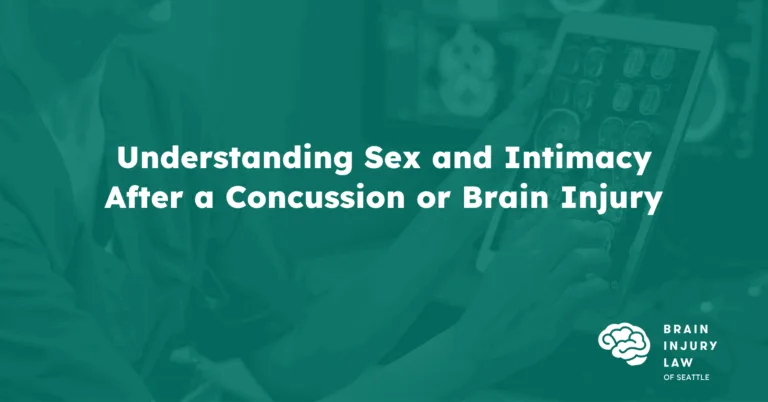 Understanding Sex and Intimacy After a Concussion or Brain Injury

BRAIN INJURY LAW OF SEATTLE